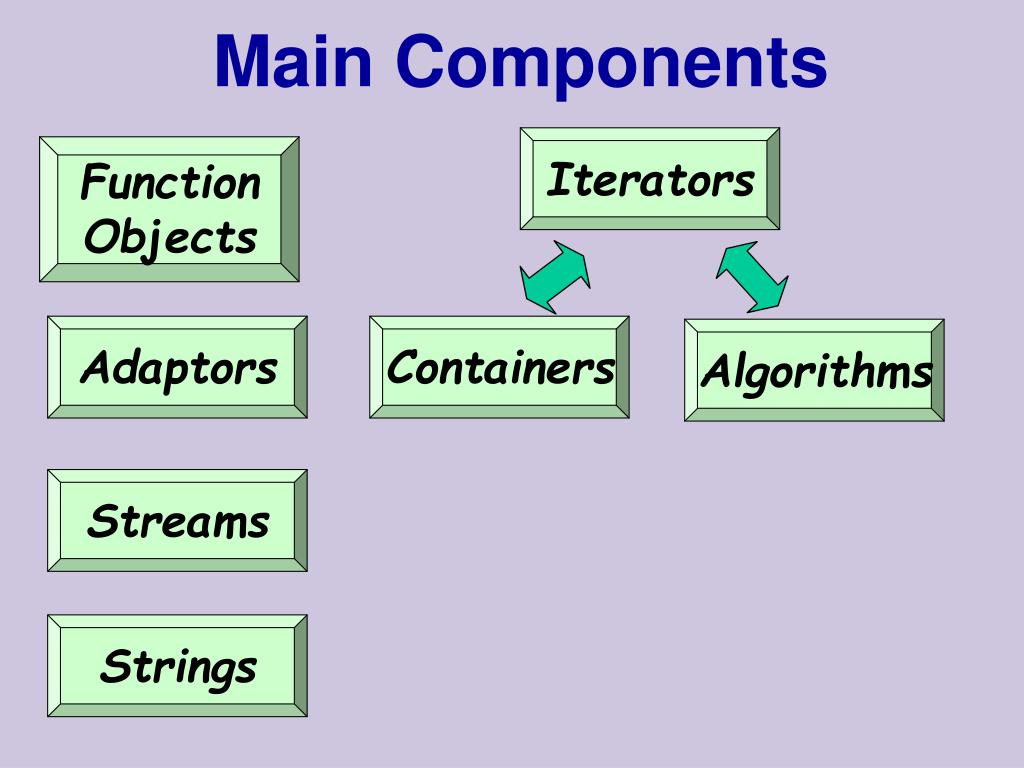 Main Components

Function Objects

Iterators

Adaptors

Containers

Algorithms

Streams

Strings